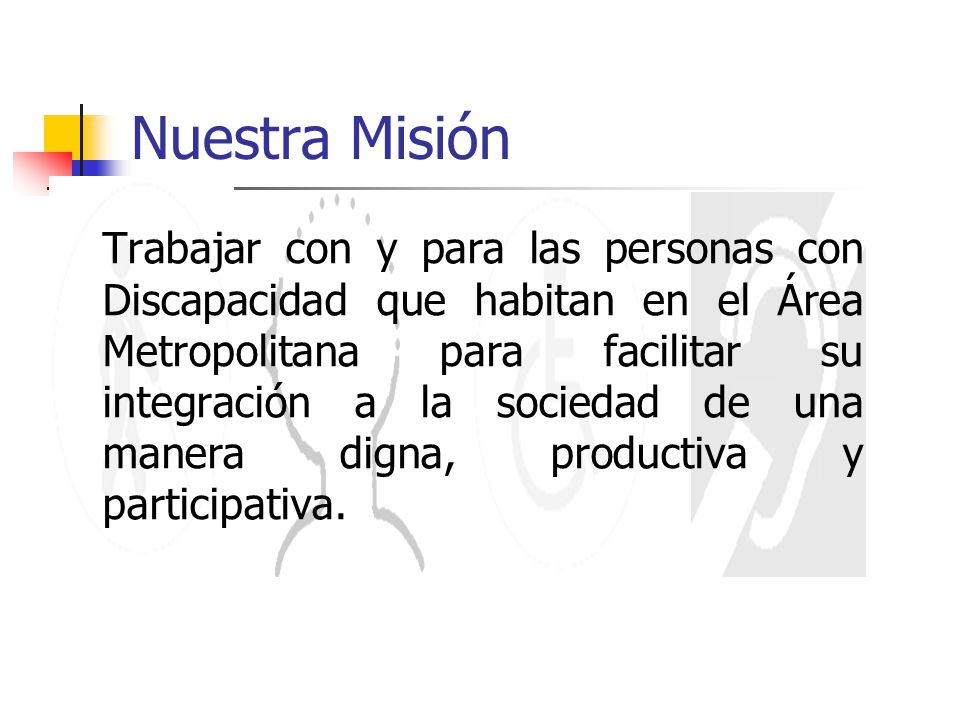 Nuestra Misión

Trabajar con y para las personas con Discapacidad que habitan en el Área Metropolitana para facilitar su integración a la sociedad de una manera digna, productiva y participativa.